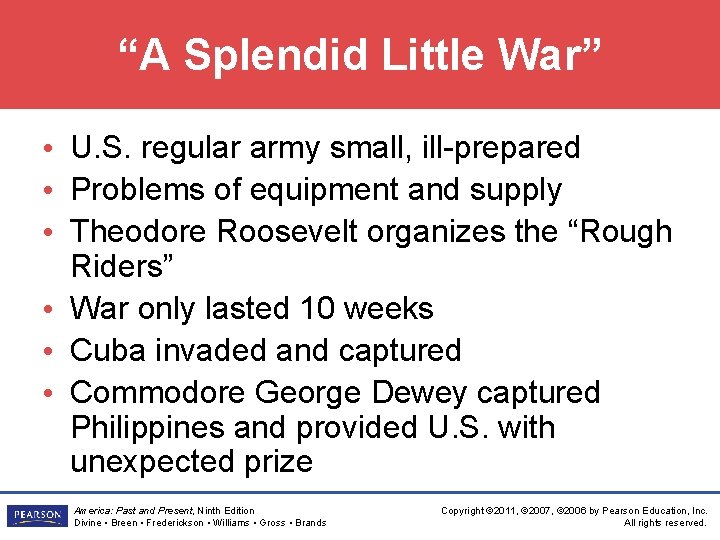 “A Splendid Little War”

• U.S. regular army small, ill-prepared
• Problems of equipment and supply
• Theodore Roosevelt organizes the “Rough Riders”
• War only lasted 10 weeks
• Cuba invaded and captured
• Commodore George Dewey captured Philippines and provided U.S. with unexpected prize

PEARSON

America: Past and Present, Ninth Edition
Divine • Breen • Frederickson • Williams • Gross • Brands

Copyright ©2011, ©2007, ©2006 by Pearson Education, Inc.
All rights reserved.